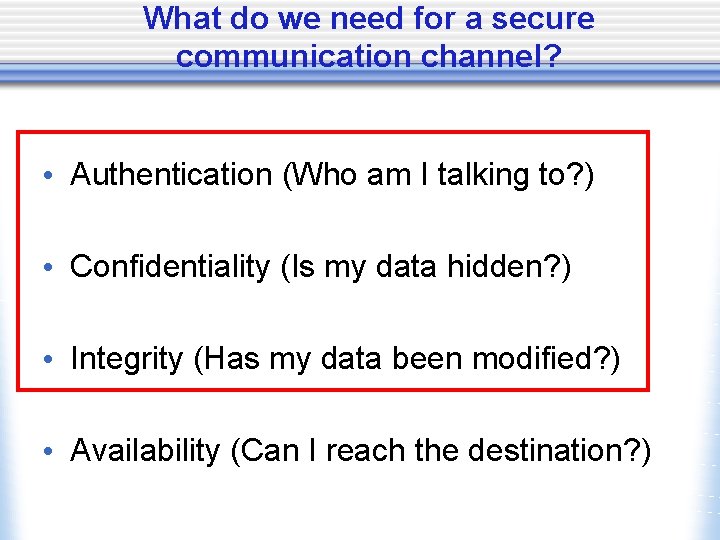 What do we need for a secure communication channel?

• Authentication (Who am I talking to?)

• Confidentiality (Is my data hidden?)

• Integrity (Has my data been modified?)

• Availability (Can I reach the destination?)